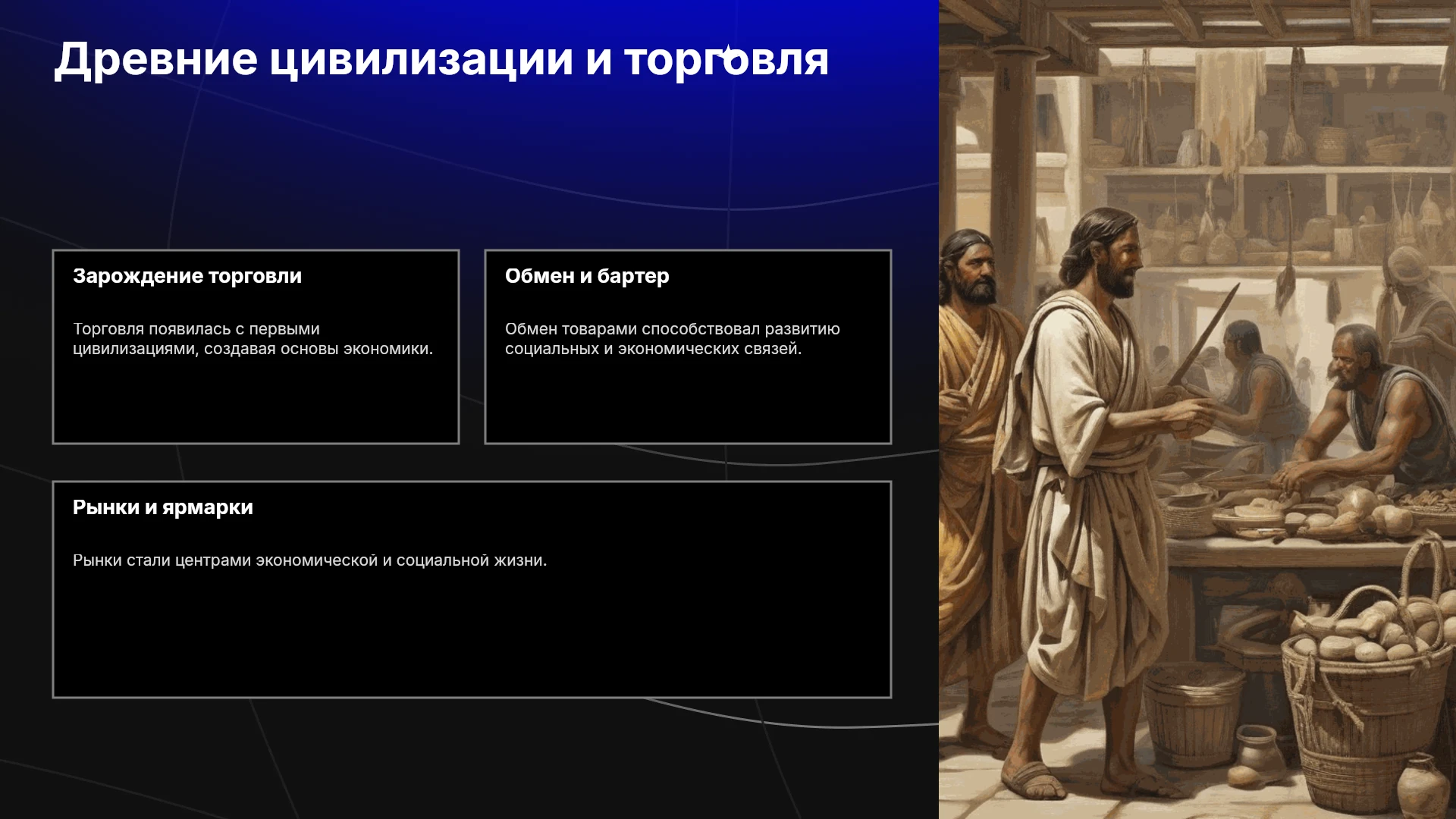 Древние цивилизации и торговля

Зарождение торговли

Торговля появилась с первыми цивилизациями, создавая основы экономики.

Обмен и бартер

Обмен товарами способствовал развитию социальных и экономических связей.

Рынки и ярмарки

Рынки стали центрами экономической и социальной жизни.